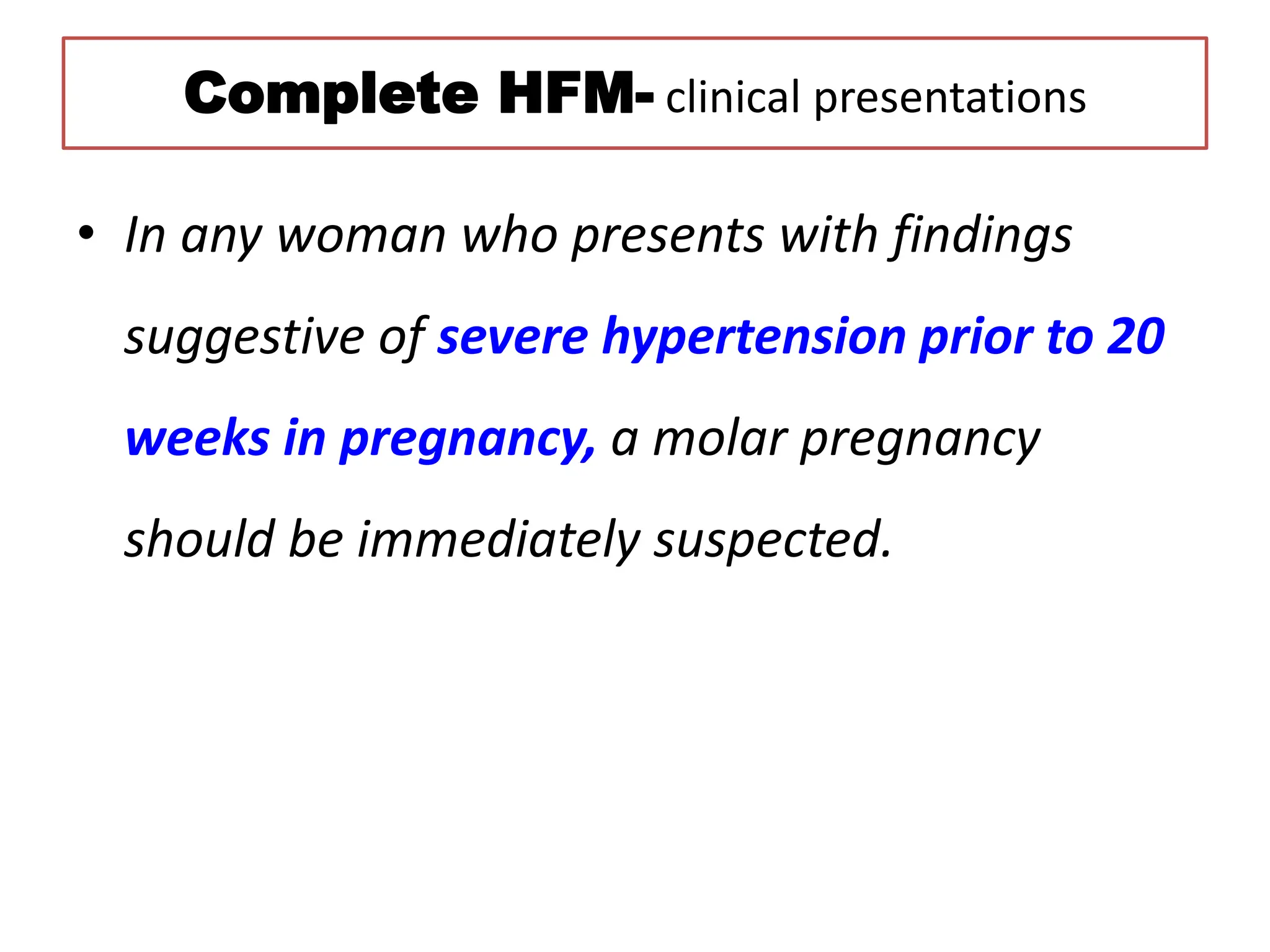 Complete HFM- clinical presentations

• In any woman who presents with findings suggestive of severe hypertension prior to 20 weeks in pregnancy, a molar pregnancy should be immediately suspected.